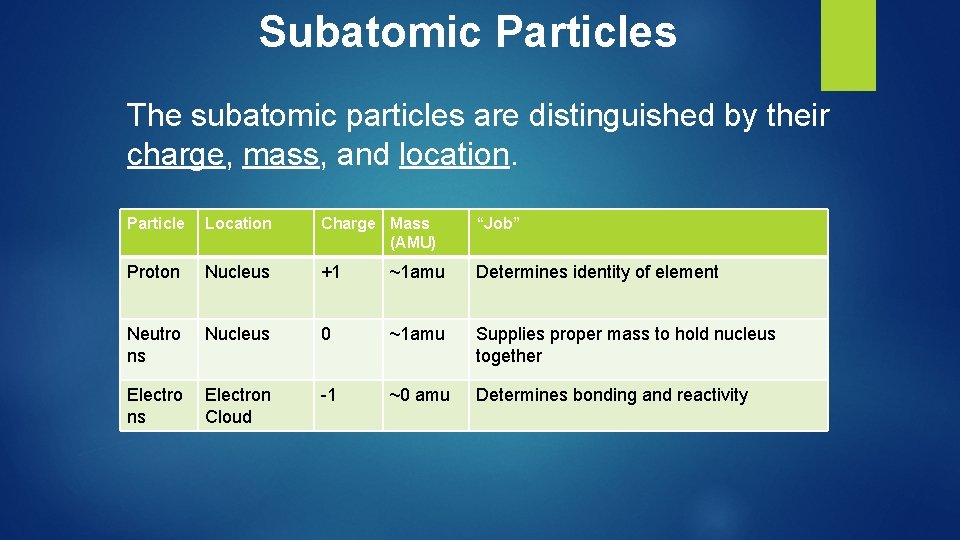 Subatomic Particles

The subatomic particles are distinguished by their charge, mass, and location.

| Particle | Location | Charge | Mass (AMU) | “Job” |
|---|---|---|---|---|
| Proton | Nucleus | +1 | ~1amu | Determines identity of element |
| Neutrons | Nucleus | 0 | ~1amu | Supplies proper mass to hold nucleus together |
| Electrons | Electron Cloud | -1 | ~0 amu | Determines bonding and reactivity |